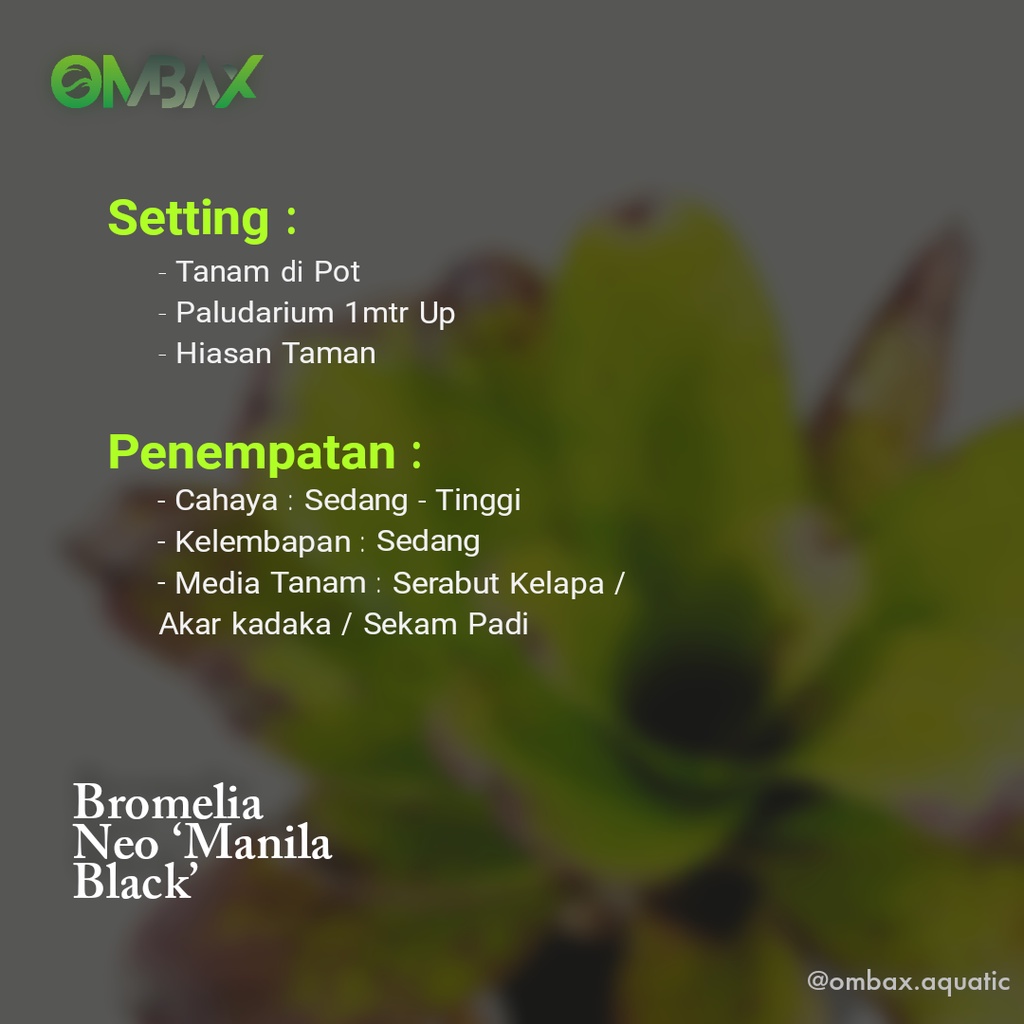 OMBAX

Setting :

- Tanam di Pot
- Paludarium 1mtr Up
- Hiasan Taman

Penempatan :

- Cahaya : Sedang - Tinggi
- Kelembapan : Sedang
- Media Tanam : Serabut Kelapa / Akar kadaka / Sekam Padi

Bromelia
Neo 'Manila
Black'

@ombax.aquatic